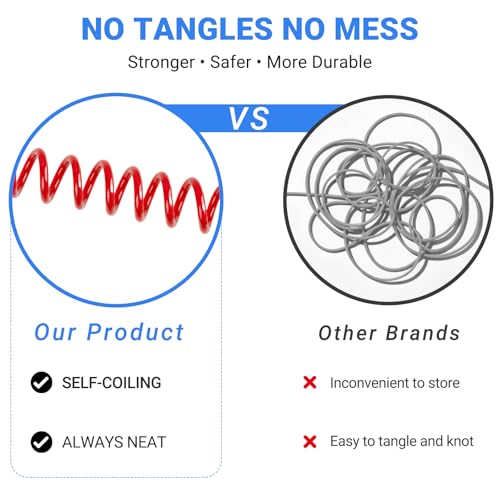 NO TANGLES NO MESS

Stronger • Safer • More Durable

VS

Our Product

SELF-COILING

ALWAYS NEAT

Other Brands

Inconvenient to store

Easy to tangle and knot